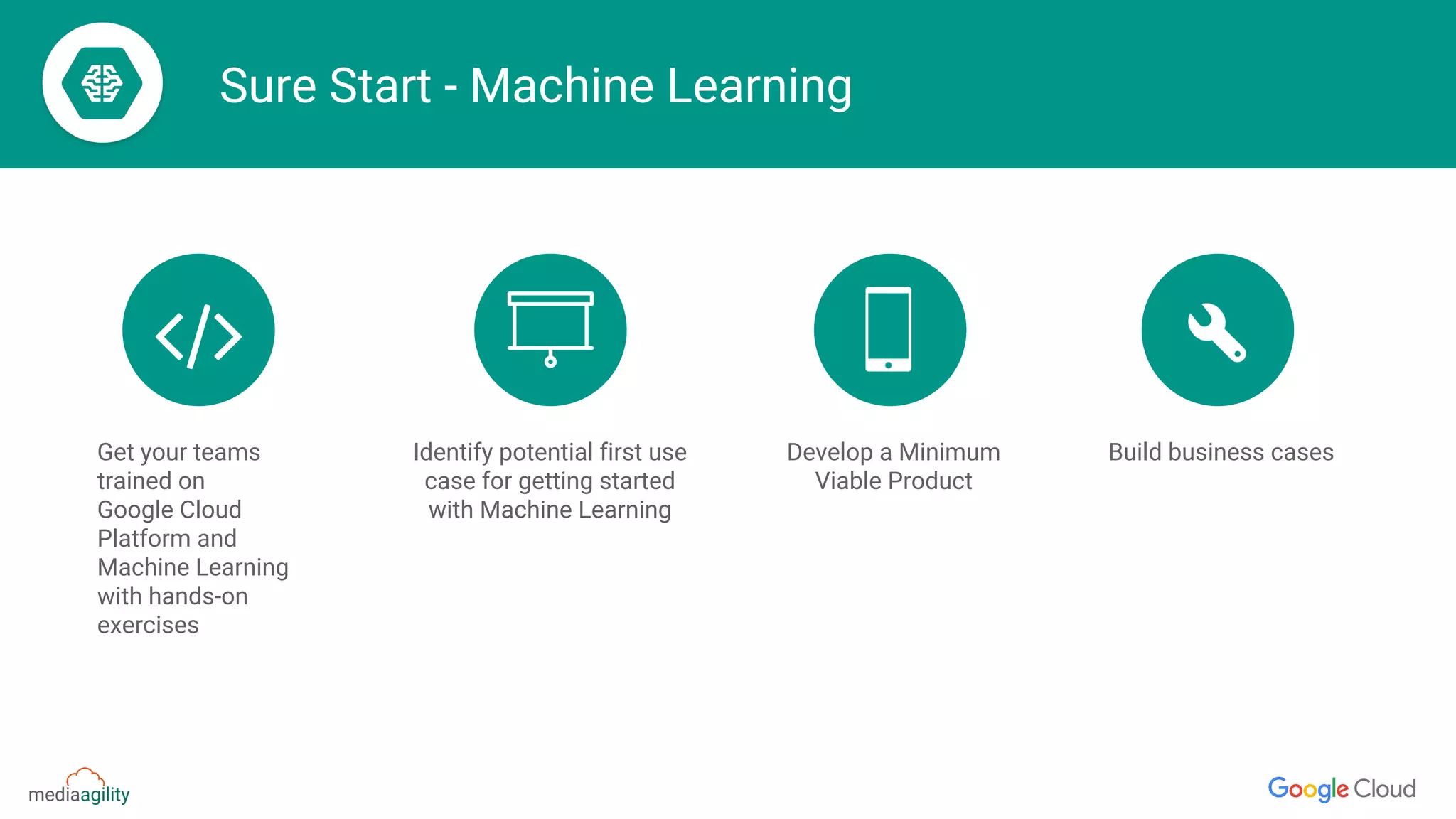 Sure Start - Machine Learning

Get your teams trained on Google Cloud Platform and Machine Learning with hands-on exercises

Identify potential first use case for getting started with Machine Learning

Develop a Minimum Viable Product

Build business cases

mediaagility

Google Cloud